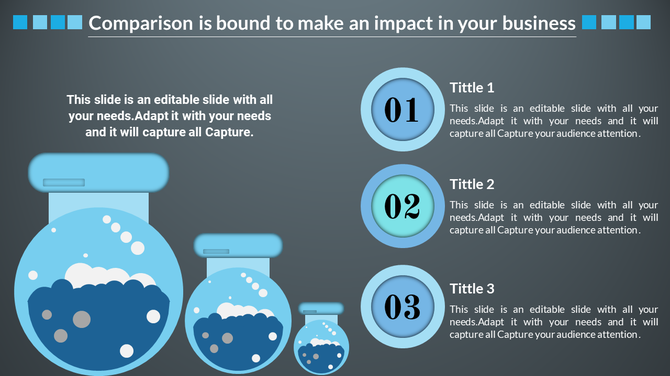 Comparison is bound to make an impact in your business

This slide is an editable slide with all your needs.Adapt it with your needs and it will capture all Capture.

01

Tittle 1

This slide is an editable slide with all your needs.Adapt it with your needs and it will capture all Capture your audience attention.

02

Tittle 2

This slide is an editable slide with all your needs.Adapt it with your needs and it will capture all Capture your audience attention.

03

Tittle 3

This slide is an editable slide with all your needs.Adapt it with your needs and it will capture all Capture your audience attention.